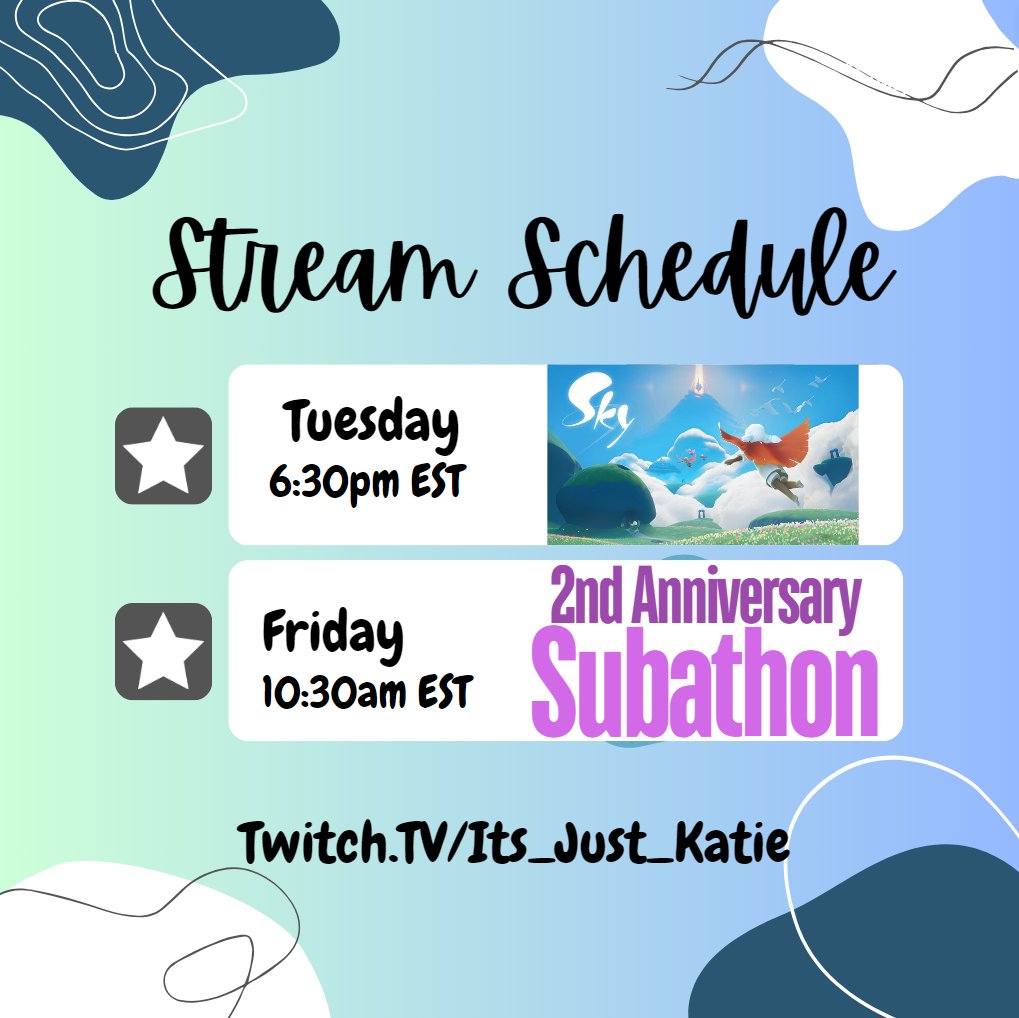 Stream Schedule

Tuesday
6:30pm EST

Sky

Friday
10:30am EST

2nd Anniversary
Subathon

Twitch.TV/Its_Just_Katie